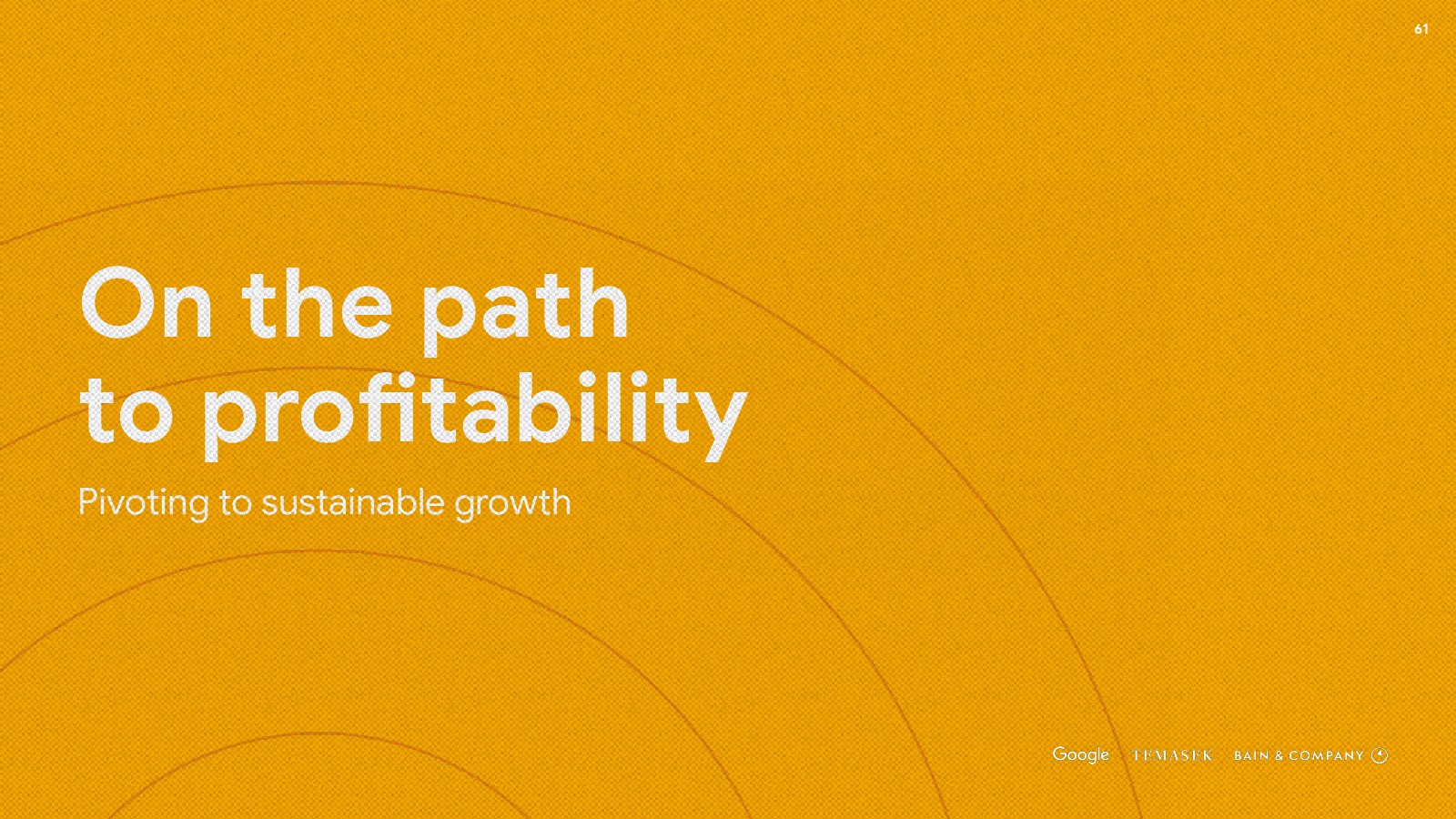 61

On the path to profitability

Pivoting to sustainable growth

Google TEMASEK BAIN & COMPANY